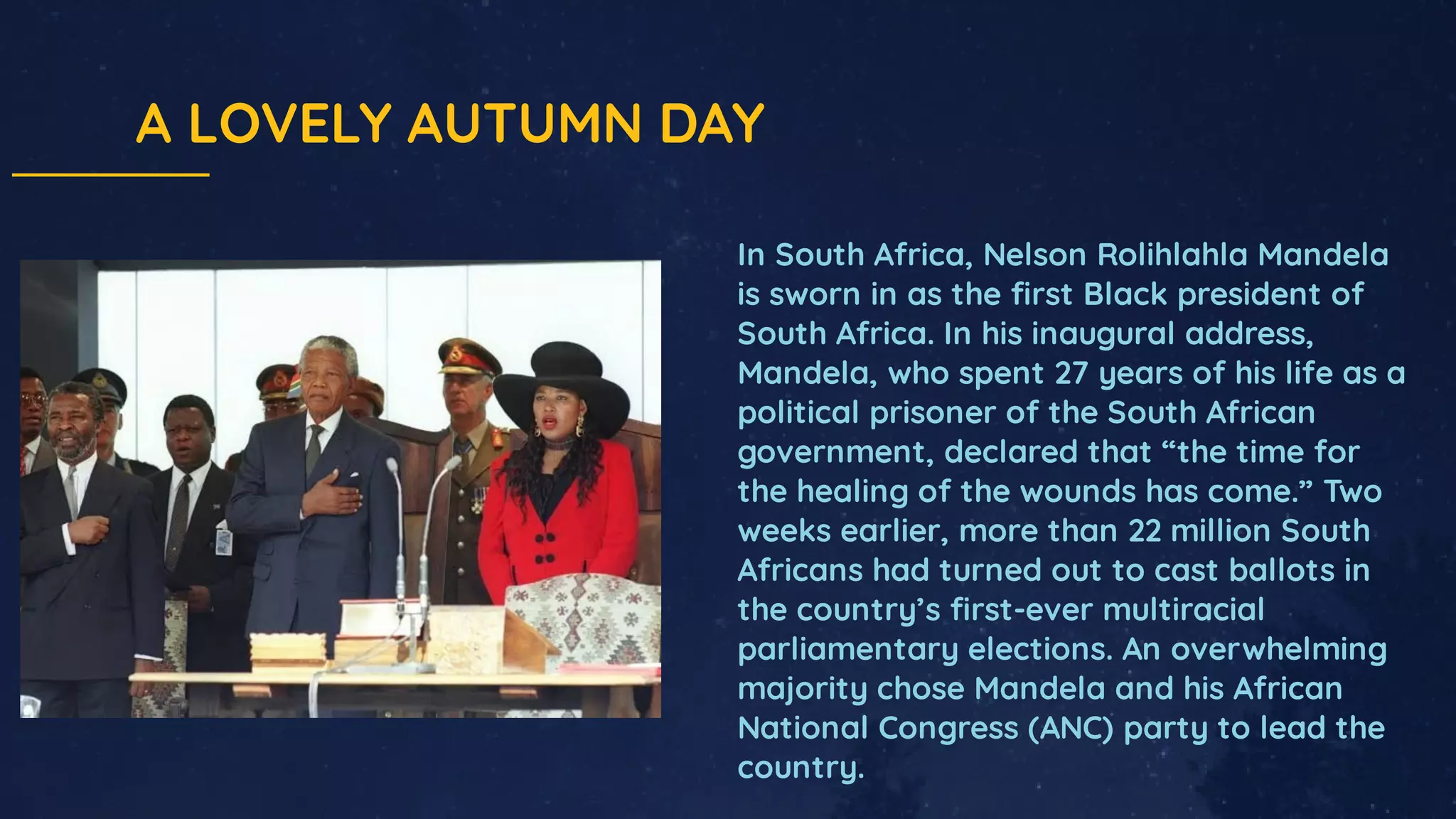 A LOVELY AUTUMN DAY

In South Africa, Nelson Rolihlahla Mandela is sworn in as the first Black president of South Africa. In his inaugural address, Mandela, who spent 27 years of his life as a political prisoner of the South African government, declared that “the time for the healing of the wounds has come.” Two weeks earlier, more than 22 million South Africans had turned out to cast ballots in the country’s first-ever multiracial parliamentary elections. An overwhelming majority chose Mandela and his African National Congress (ANC) party to lead the country.